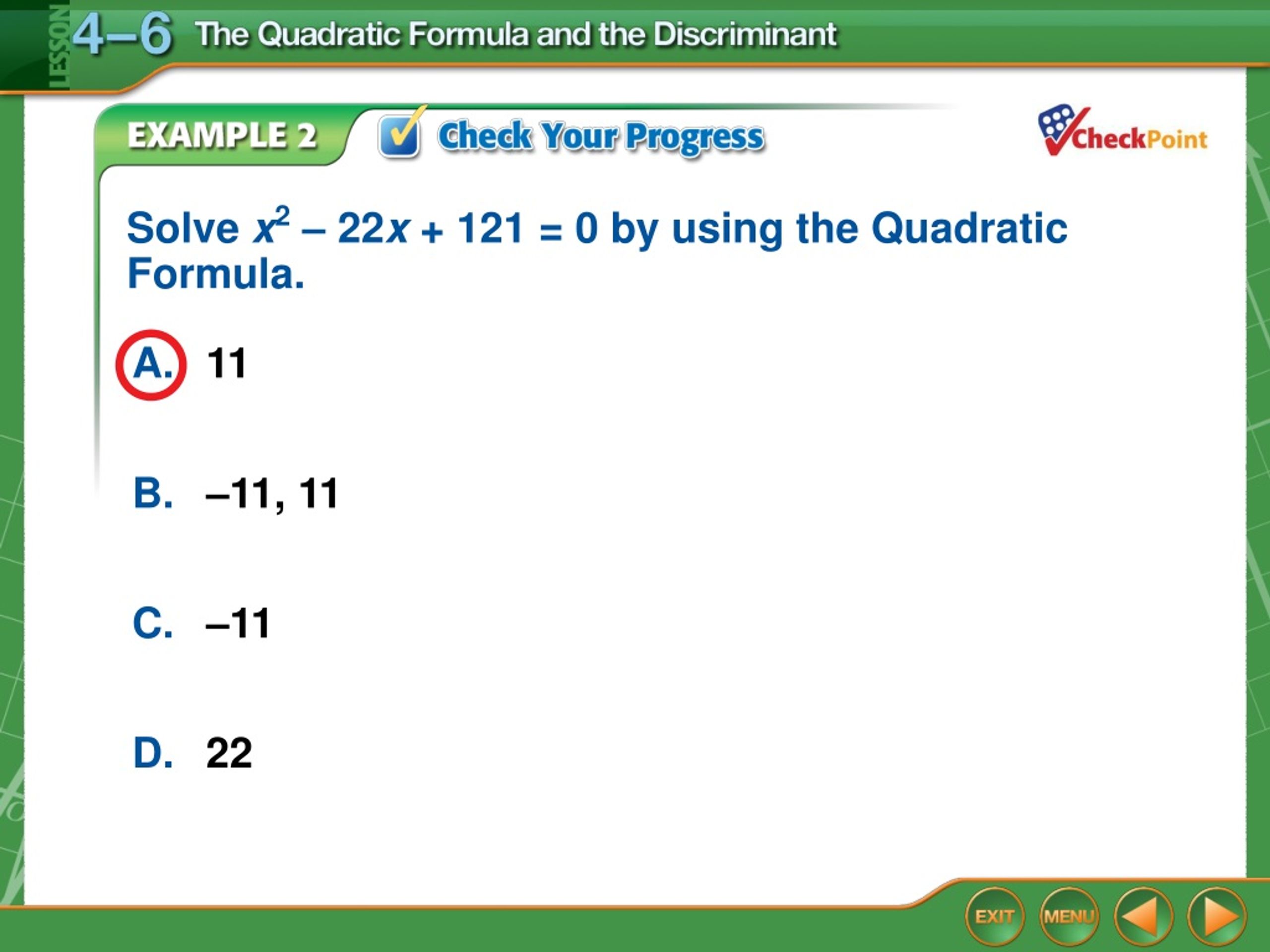 LESSON 4–6 The Quadratic Formula and the Discriminant

EXAMPLE 2 Check Your Progress

CheckPoint

Solve $x^2 - 22x + 121 = 0$ by using the Quadratic Formula.

A. 11

B. –11, 11

C. –11

D. 22

EXIT MENU